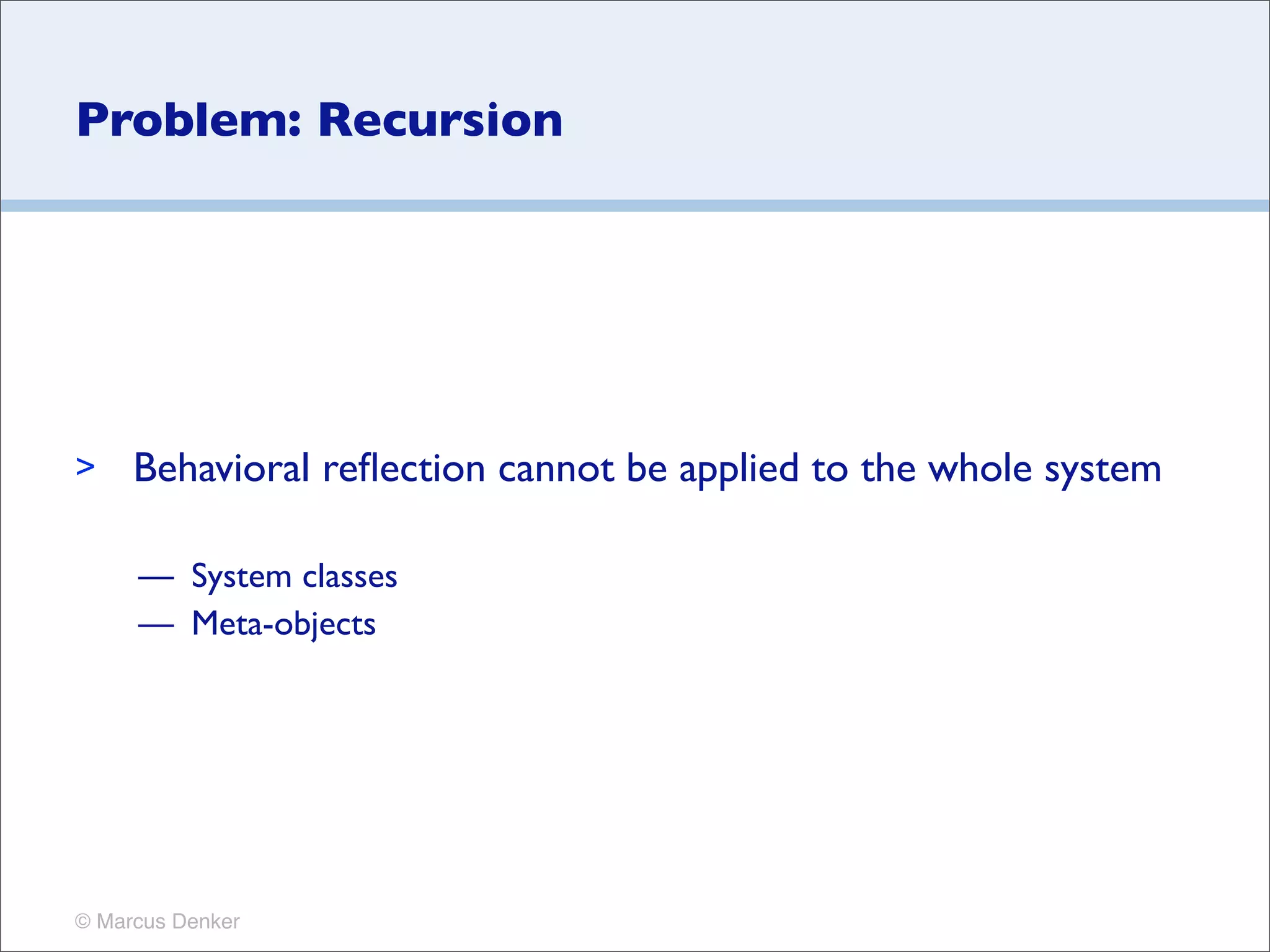 Problem: Recursion

> Behavioral reflection cannot be applied to the whole system

— System classes
— Meta-objects

© Marcus Denker